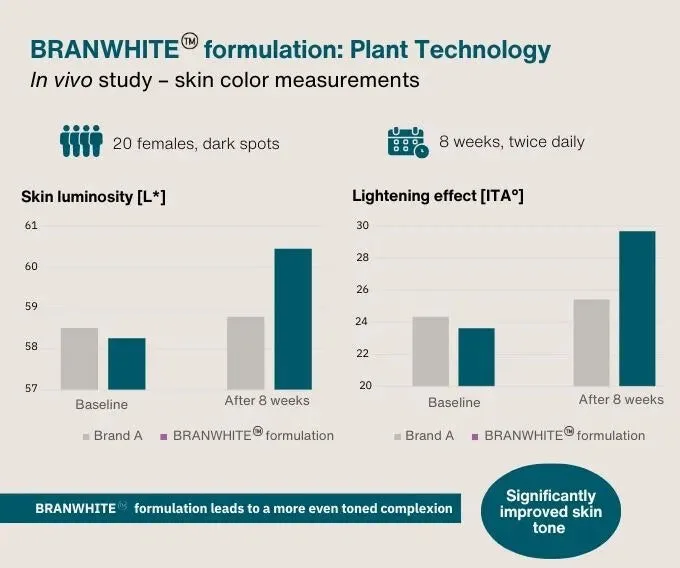 BRANWHITE™ formulation: Plant Technology
In vivo study – skin color measurements

20 females, dark spots

8 weeks, twice daily

Skin luminosity [L*]

61
60
59
58
57

Baseline
After 8 weeks

Brand A
BRANWHITE™ formulation

Lightening effect [ITA°]

30
28
26
24
22
20

Baseline
After 8 weeks

Brand A
BRANWHITE™ formulation

BRANWHITE™ formulation leads to a more even toned complexion

Significantly improved skin tone